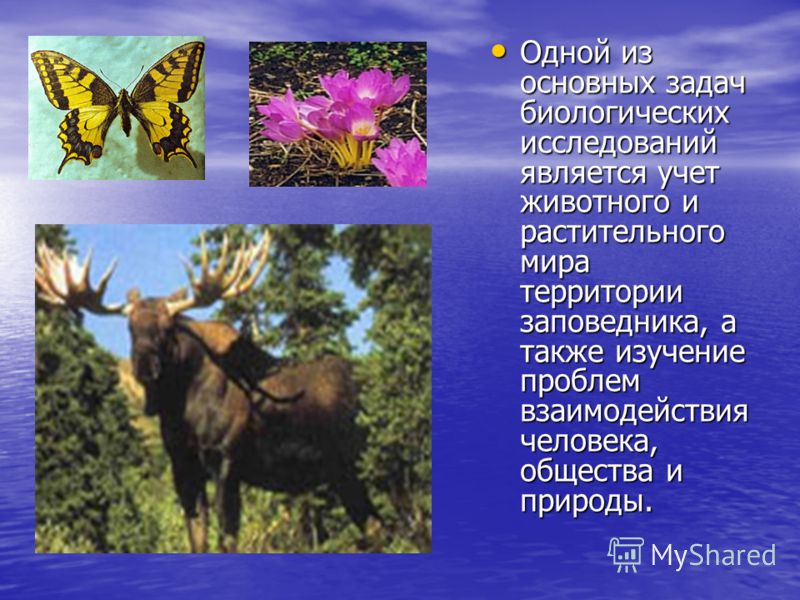 • Одной из основных задач биологических исследований является учет животного и растительного мира территории заповедника, а также изучение проблем взаимодействия человека, общества и природы.

MyShared